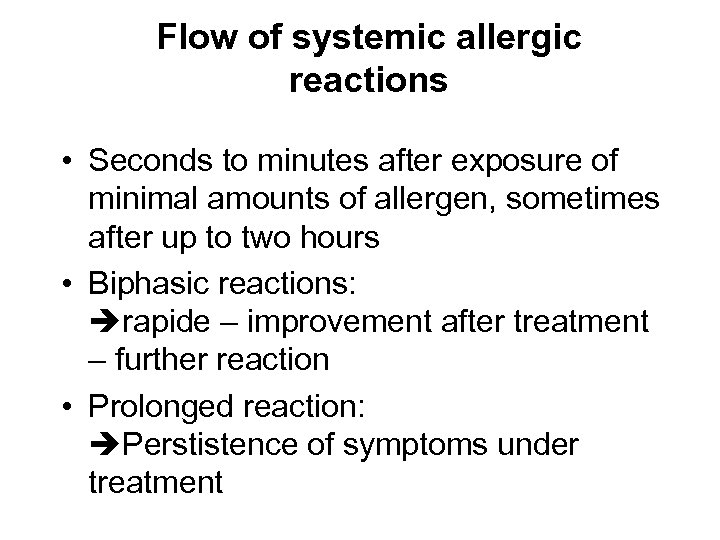 Flow of systemic allergic reactions

• Seconds to minutes after exposure of minimal amounts of allergen, sometimes after up to two hours

• Biphasic reactions:
➔rapide – improvement after treatment – further reaction

• Prolonged reaction:
➔Perstistence of symptoms under treatment